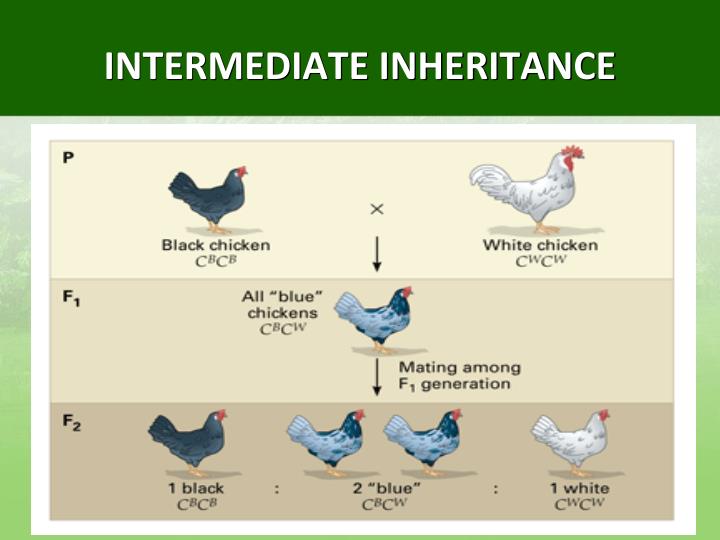 INTERMEDIATE INHERITANCE

P

Black chicken
$C^BC^B$

×

White chicken
$C^WC^W$

$F_1$

All "blue" chickens
$C^BC^W$

Mating among $F_1$ generation

$F_2$

1 black
$C^BC^B$

:

2 "blue"
$C^BC^W$

:

1 white
$C^WC^W$